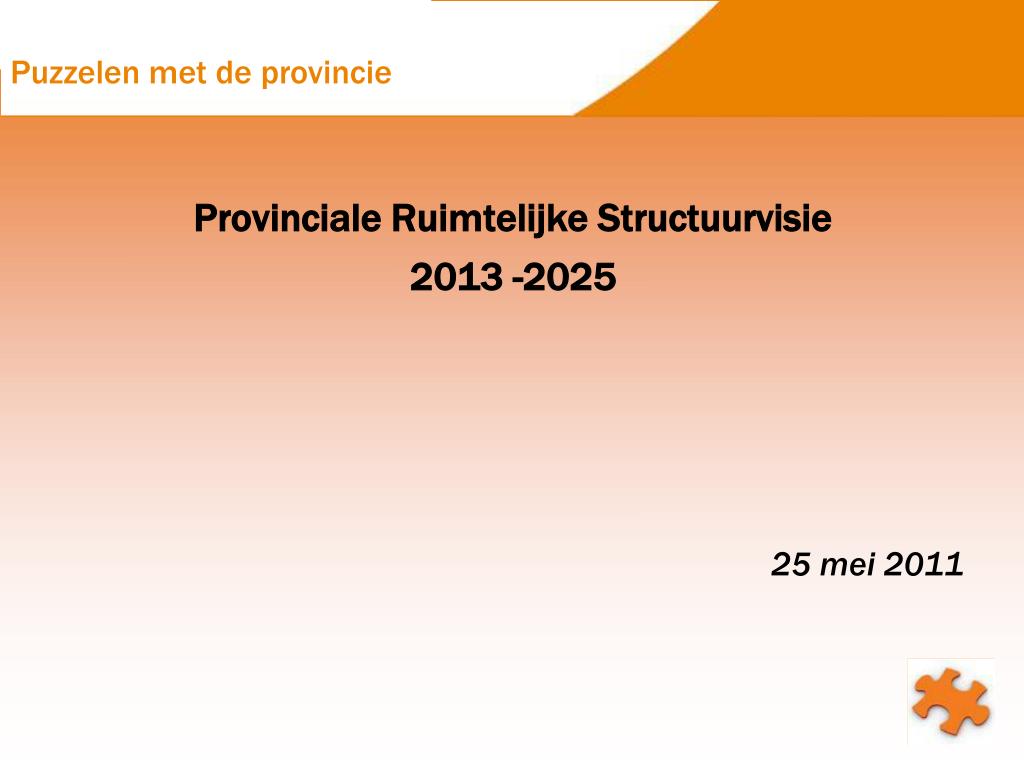 Puzzelen met de provincie

Provinciale Ruimtelijke Structuurvisie

2013 -2025

25 mei 2011